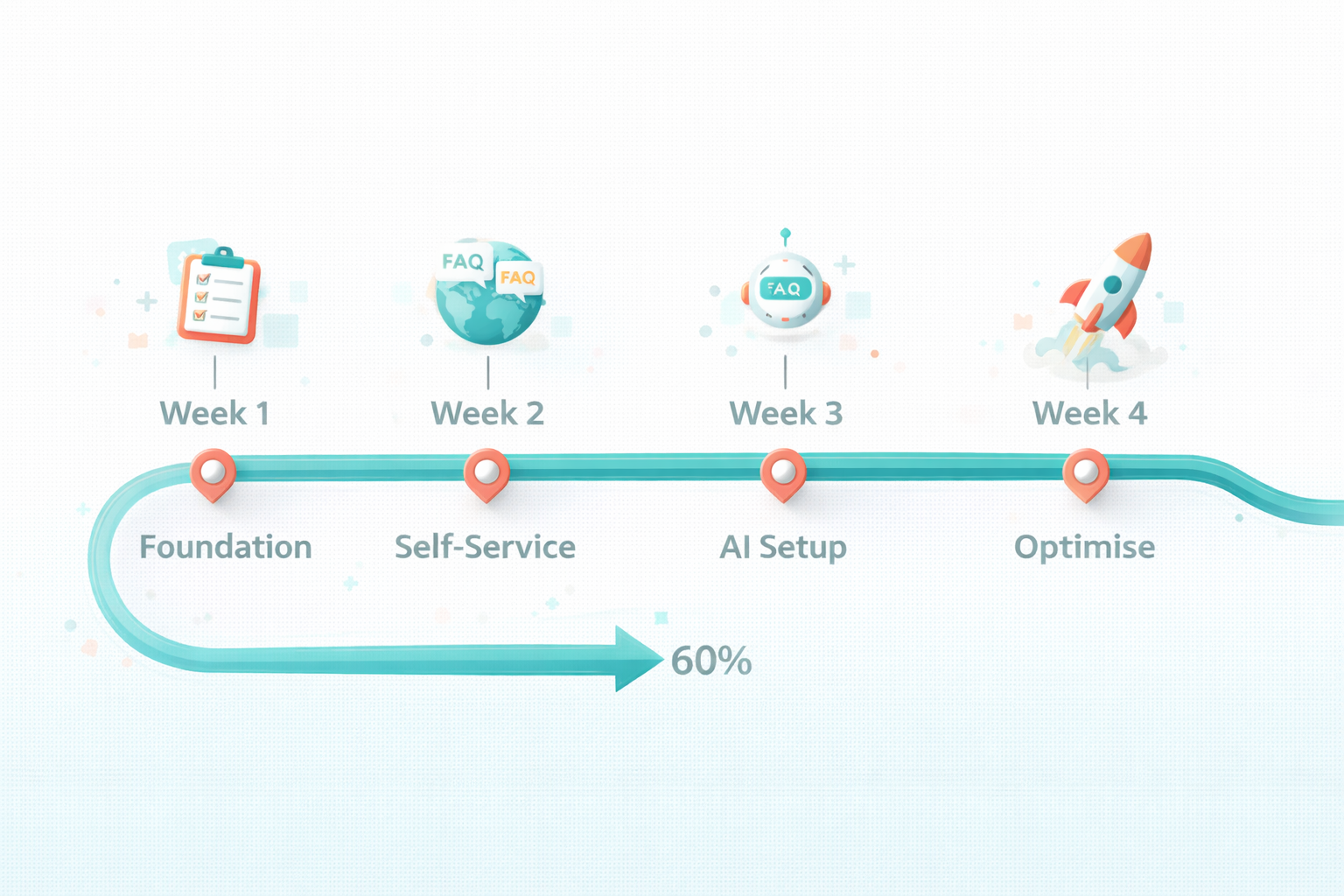 FAQ
FAQ
FAQ

Week 1
Week 2
Week 3
Week 4

Foundation
Self-Service
AI Setup
Optimise

60%